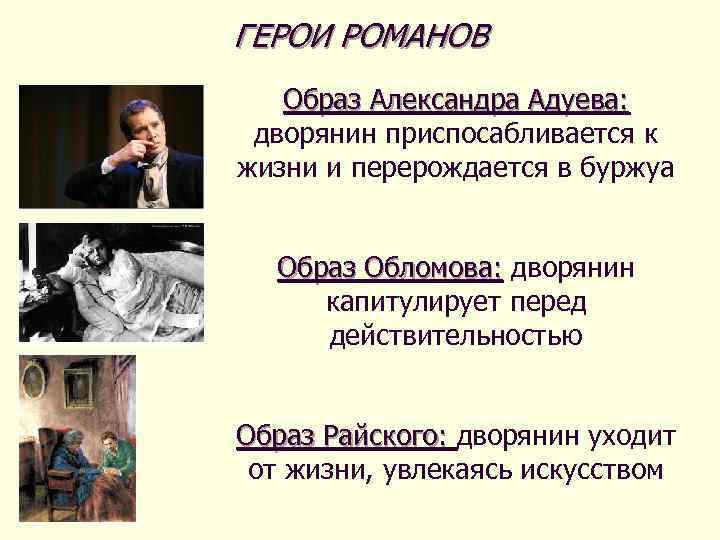 ГЕРОИ РОМАНОВ

Образ Александра Адуева: дворянин приспосабливается к жизни и перерождается в буржуа

Образ Обломова: дворянин капитулирует перед действительностью

Образ Райского: дворянин уходит от жизни, увлекаясь искусством